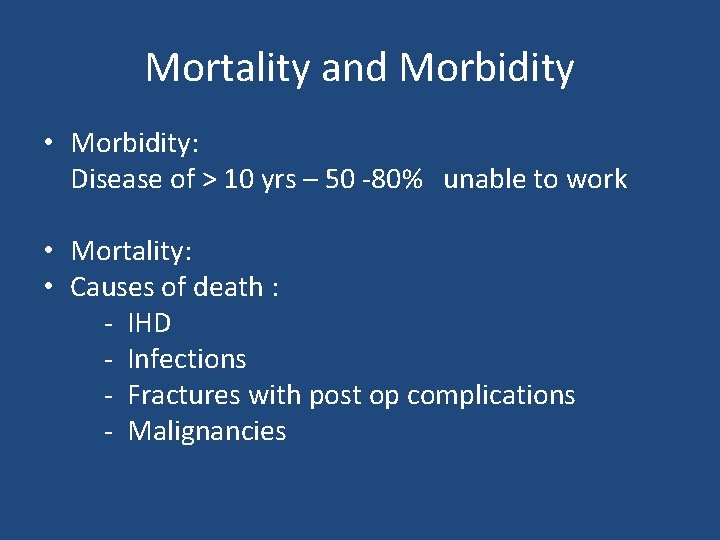 Mortality and Morbidity

• Morbidity:
Disease of > 10 yrs – 50 -80% unable to work

• Mortality:
• Causes of death :
- IHD
- Infections
- Fractures with post op complications
- Malignancies